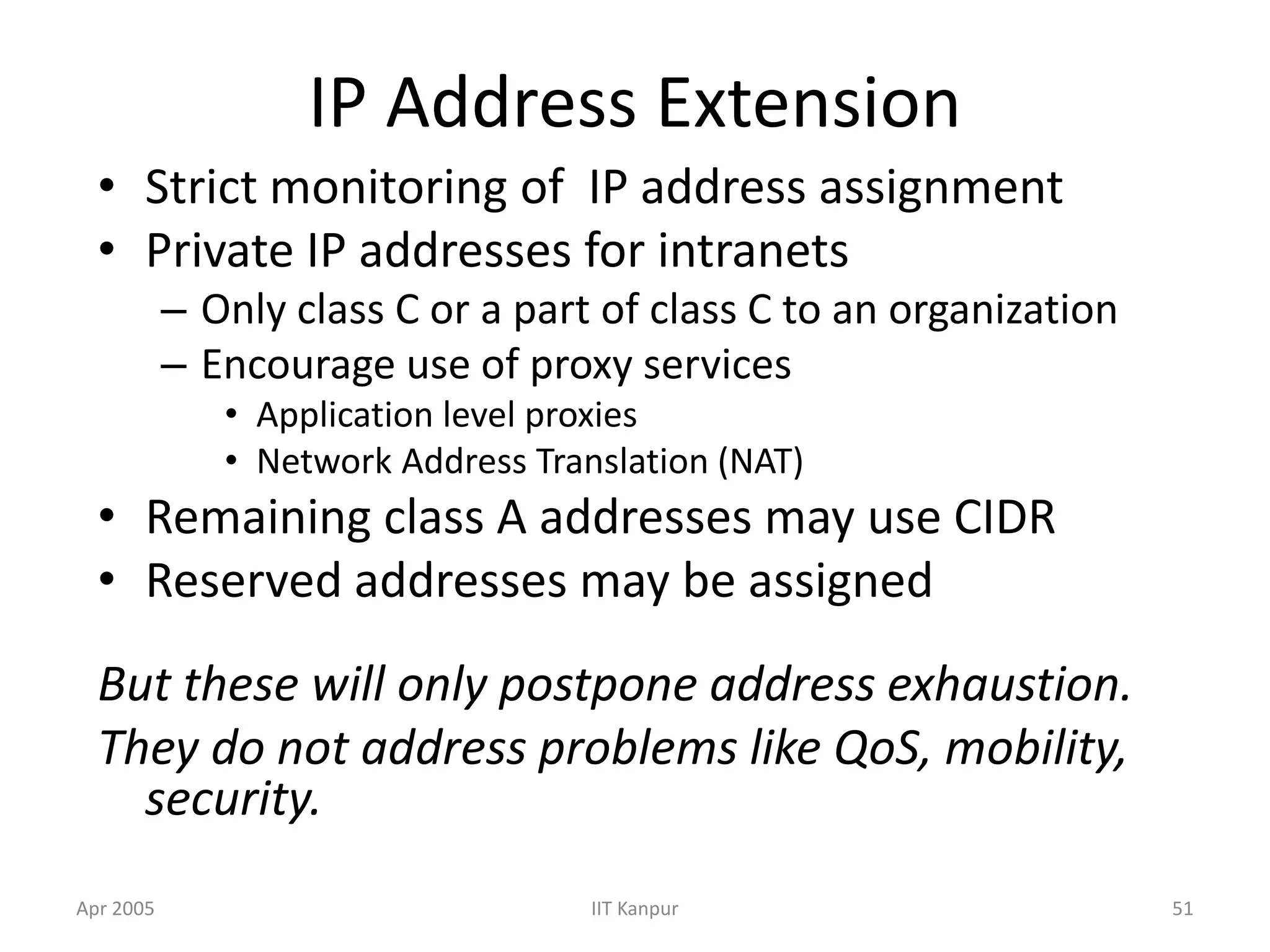 IP Address Extension

• Strict monitoring of IP address assignment
• Private IP addresses for intranets
– Only class C or a part of class C to an organization
– Encourage use of proxy services
• Application level proxies
• Network Address Translation (NAT)
• Remaining class A addresses may use CIDR
• Reserved addresses may be assigned

But these will only postpone address exhaustion.
They do not address problems like QoS, mobility, security.

Apr 2005
IIT Kanpur
51